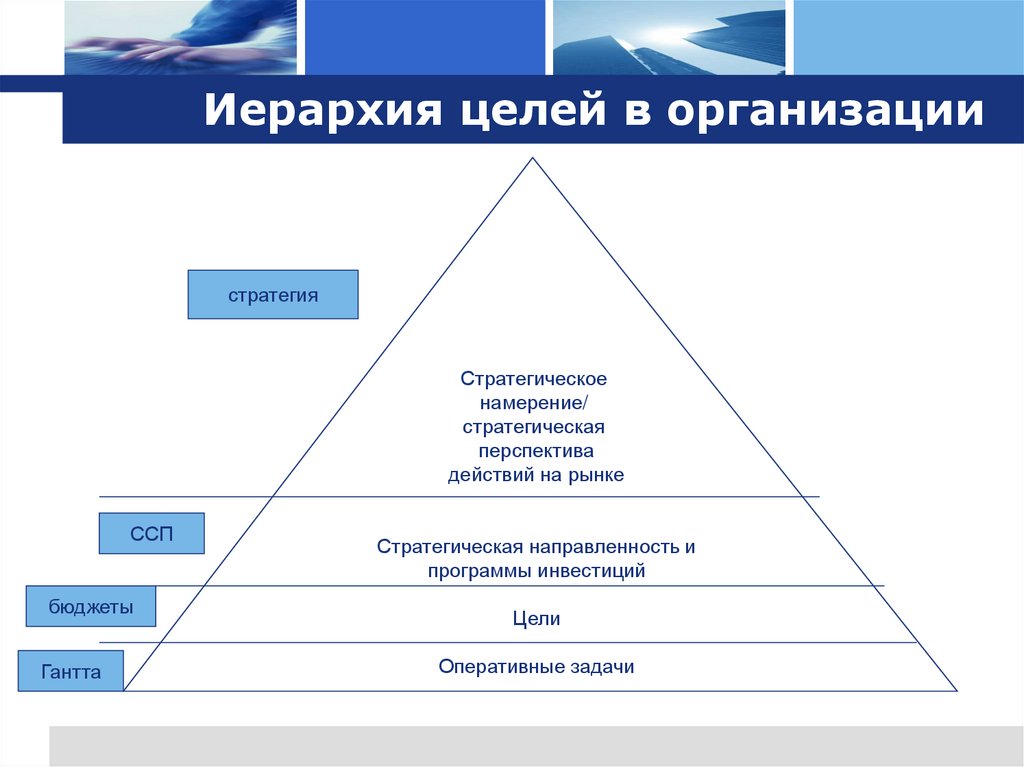 Иерархия целей в организации

стратегия

Стратегическое намерение/ стратегическая перспектива действий на рынке

ССП

Стратегическая направленность и программы инвестиций

бюджеты

Цели

Гантта

Оперативные задачи